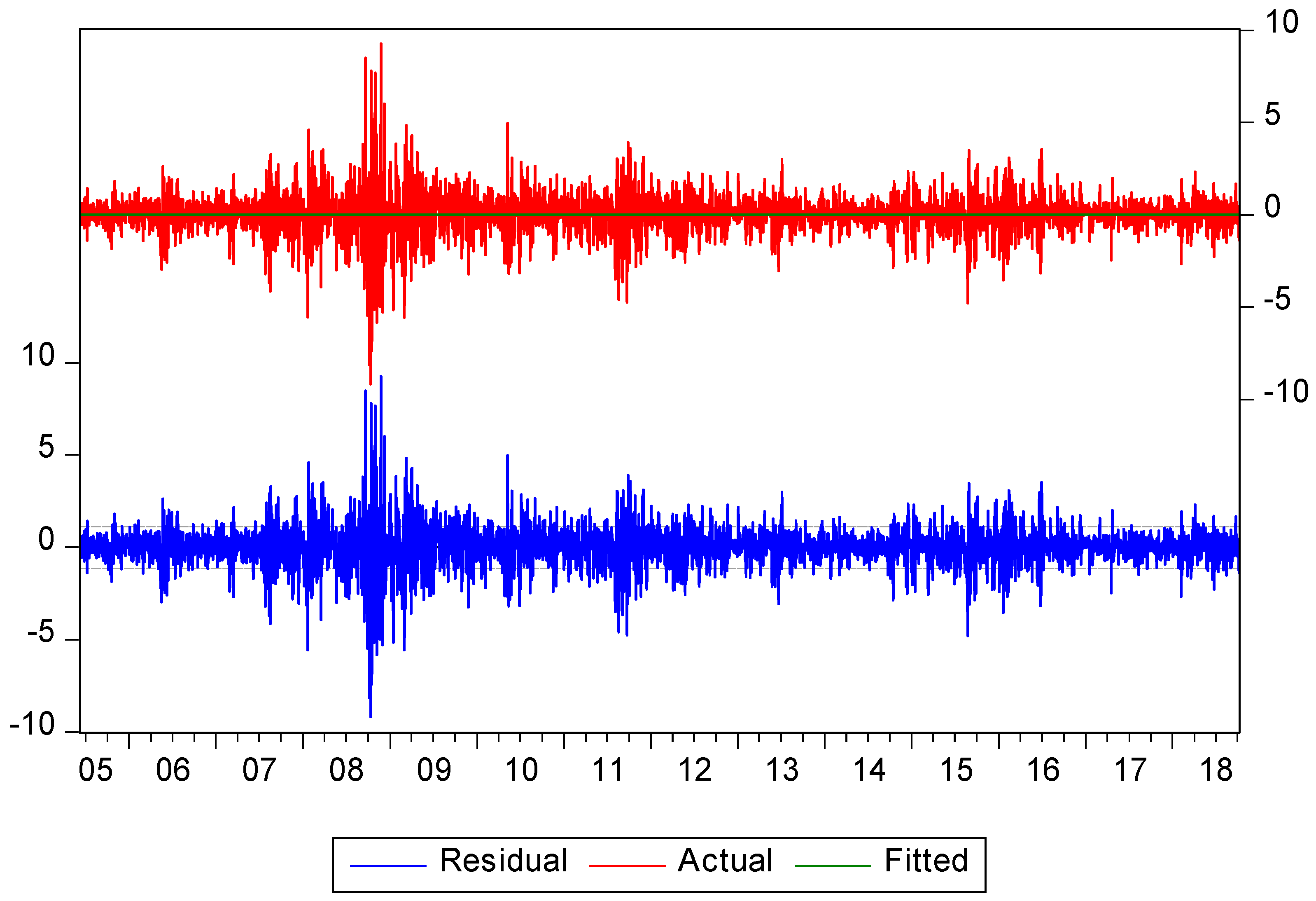 10
5
0
-5
-10
10
5
0
-5
-10
05 06 07 08 09 10 11 12 13 14 15 16 17 18
Residual Actual Fitted